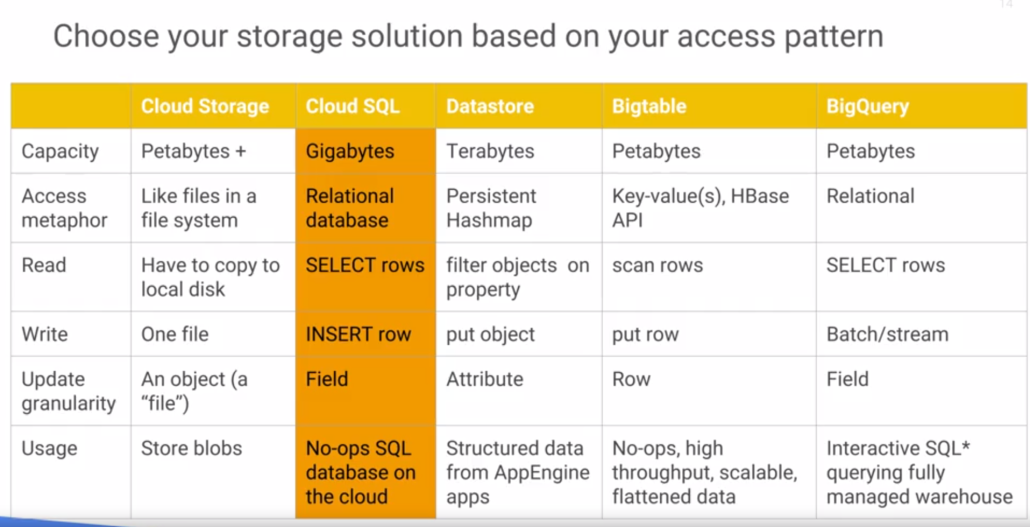 14

Choose your storage solution based on your access pattern

| | Cloud Storage | Cloud SQL | Datastore | Bigtable | BigQuery |
|---|---|---|---|---|---|
| Capacity | Petabytes + | Gigabytes | Terabytes | Petabytes | Petabytes |
| Access metaphor | Like files in a file system | Relational database | Persistent Hashmap | Key-value(s), HBase API | Relational |
| Read | Have to copy to local disk | SELECT rows | filter objects on property | scan rows | SELECT rows |
| Write | One file | INSERT row | put object | put row | Batch/stream |
| Update granularity | An object (a "file") | Field | Attribute | Row | Field |
| Usage | Store blobs | No-ops SQL database on the cloud | Structured data from AppEngine apps | No-ops, high throughput, scalable, flattened data | Interactive SQL* querying fully managed warehouse |